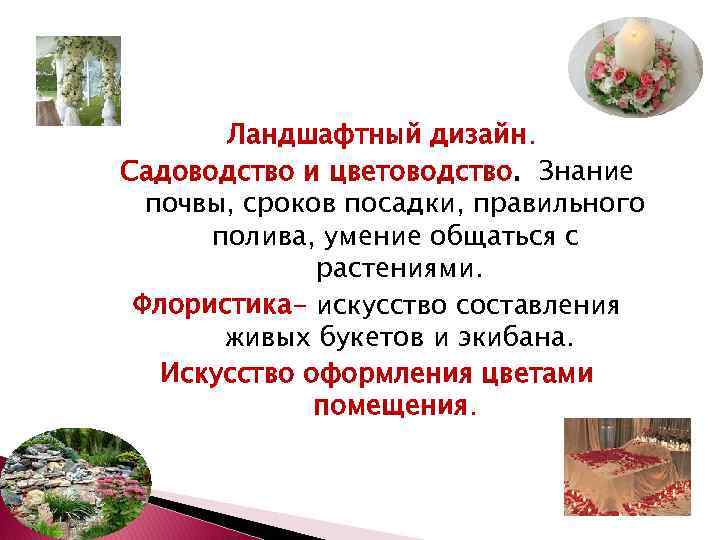 Ландшафтный дизайн.

Садоводство и цветоводство. Знание почвы, сроков посадки, правильного полива, умение общаться с растениями.

Флористика– искусство составления живых букетов и экибана.

Искусство оформления цветами помещения.